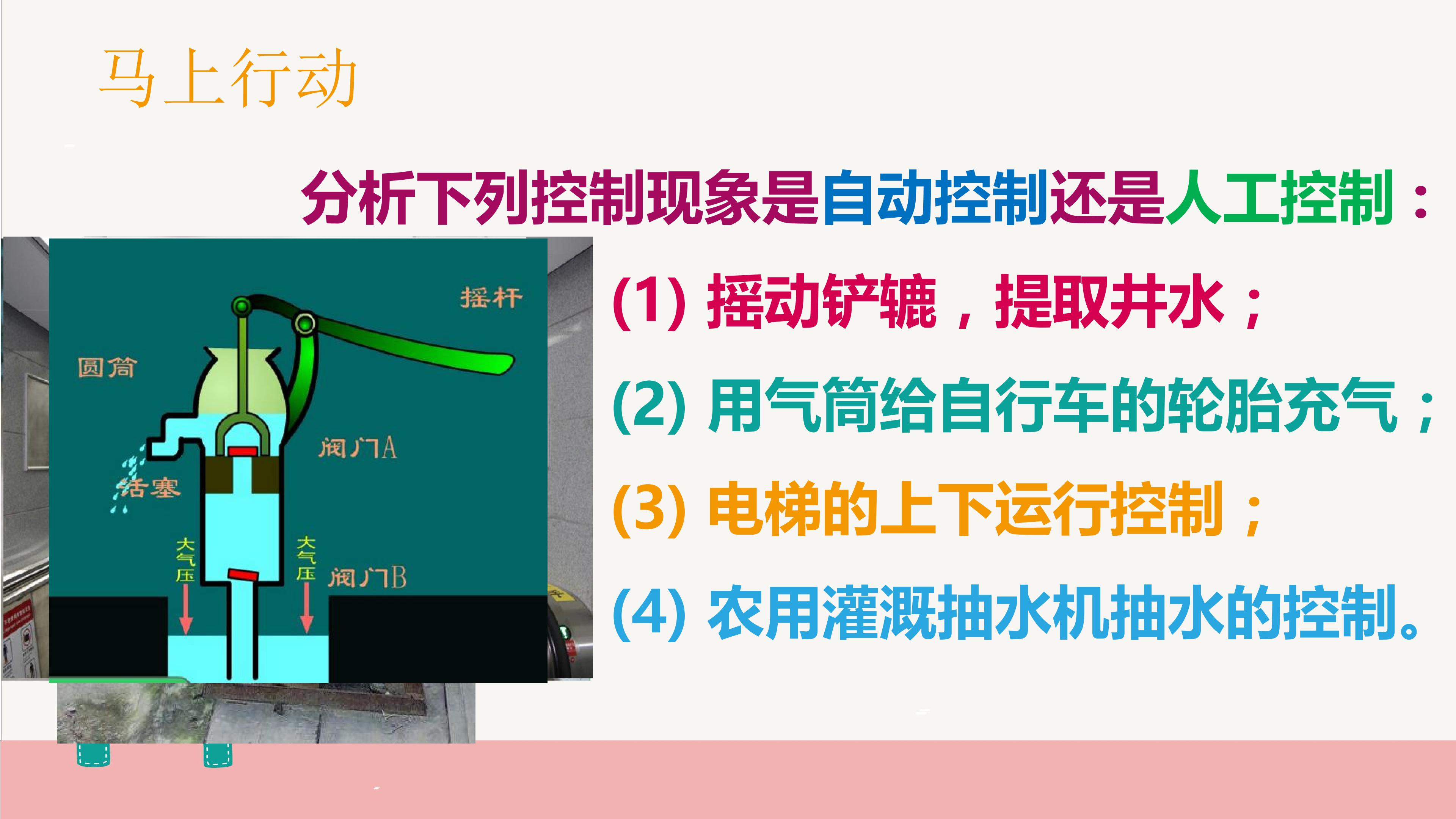 马上行动

分析下列控制现象是自动控制还是人工控制：

摇杆

圆筒

阀门A

活塞

大气压

大气压

阀门B

(1) 摇动铲辘，提取井水；

(2) 用气筒给自行车的轮胎充气；

(3) 电梯的上下运行控制；

(4) 农用灌溉抽水机抽水的控制。